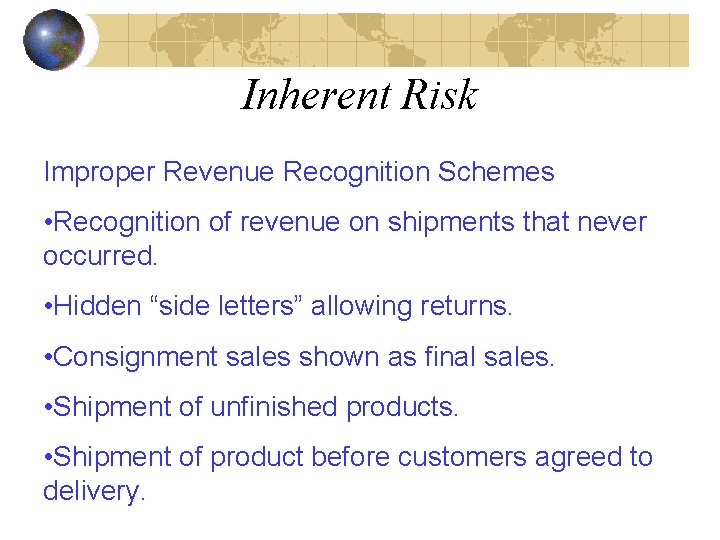 Inherent Risk

Improper Revenue Recognition Schemes

•Recognition of revenue on shipments that never occurred.

•Hidden “side letters” allowing returns.

•Consignment sales shown as final sales.

•Shipment of unfinished products.

•Shipment of product before customers agreed to delivery.